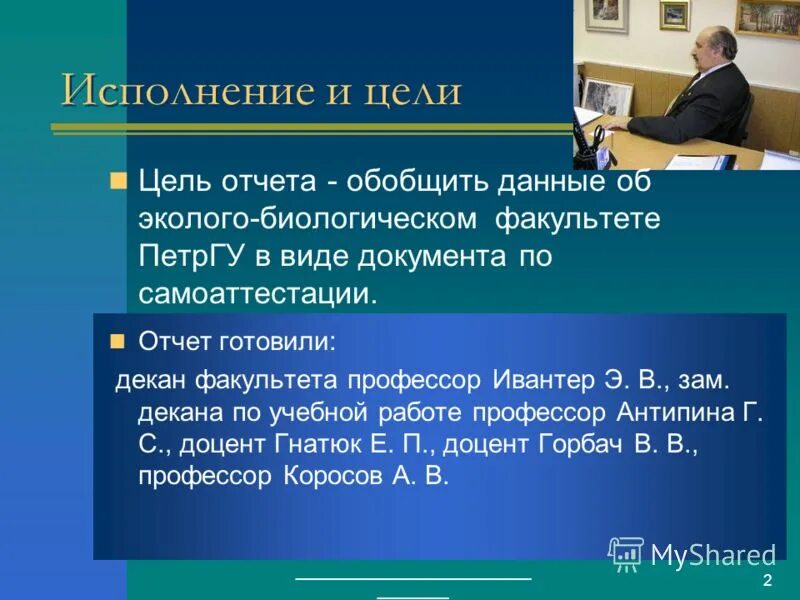 Исполнение и цели

Цель отчета - обобщить данные об эколого-биологическом факультете ПетрГУ в виде документа по самоаттестации.

Отчет готовили:

декан факультета профессор Ивантер Э. В., зам. декана по учебной работе профессор Антипина Г. С., доцент Гнатюк Е. П., доцент Горбач В. В., профессор Коросов А. В.

MyShared

2